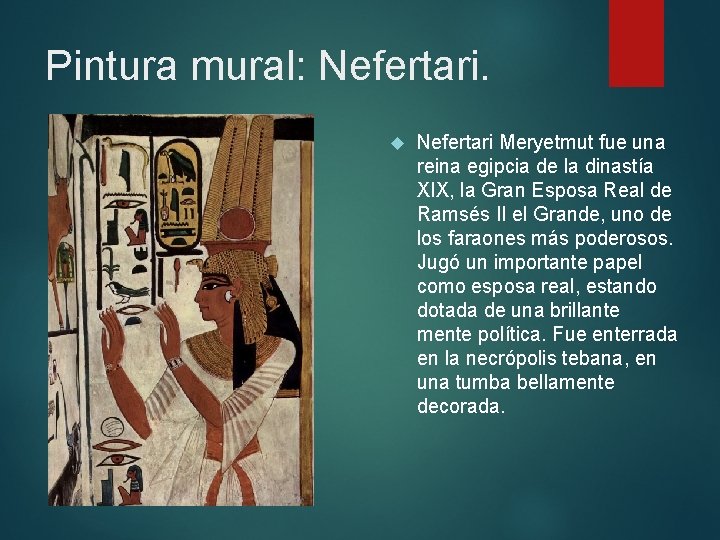 Pintura mural: Nefertari.

Nefertari Meryetmut fue una reina egipcia de la dinastía XIX, la Gran Esposa Real de Ramsés II el Grande, uno de los faraones más poderosos. Jugó un importante papel como esposa real, estando dotada de una brillante mente política. Fue enterrada en la necrópolis tebana, en una tumba bellamente decorada.